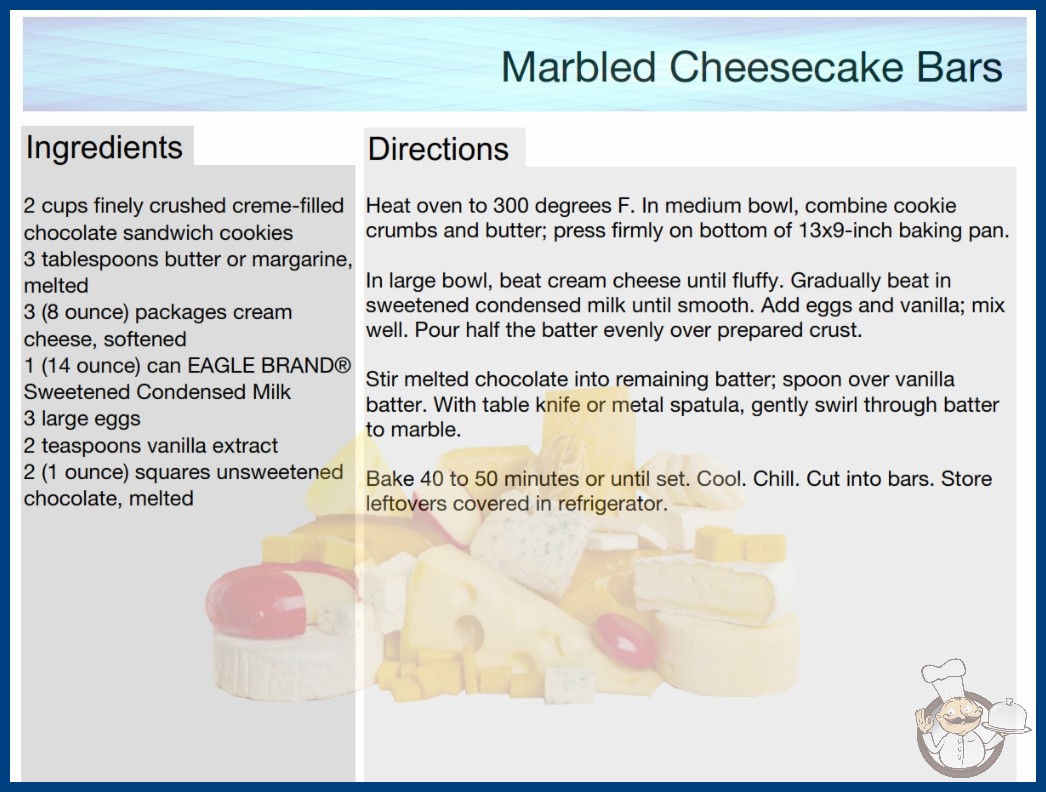 Marbled Cheesecake Bars

Ingredients

2 cups finely crushed creme-filled chocolate sandwich cookies
3 tablespoons butter or margarine, melted
3 (8 ounce) packages cream cheese, softened
1 (14 ounce) can EAGLE BRAND® Sweetened Condensed Milk
3 large eggs
2 teaspoons vanilla extract
2 (1 ounce) squares unsweetened chocolate, melted

Directions

Heat oven to 300 degrees F. In medium bowl, combine cookie crumbs and butter; press firmly on bottom of 13x9-inch baking pan.

In large bowl, beat cream cheese until fluffy. Gradually beat in sweetened condensed milk until smooth. Add eggs and vanilla; mix well. Pour half the batter evenly over prepared crust.

Stir melted chocolate into remaining batter; spoon over vanilla batter. With table knife or metal spatula, gently swirl through batter to marble.

Bake 40 to 50 minutes or until set. Cool. Chill. Cut into bars. Store leftovers covered in refrigerator.